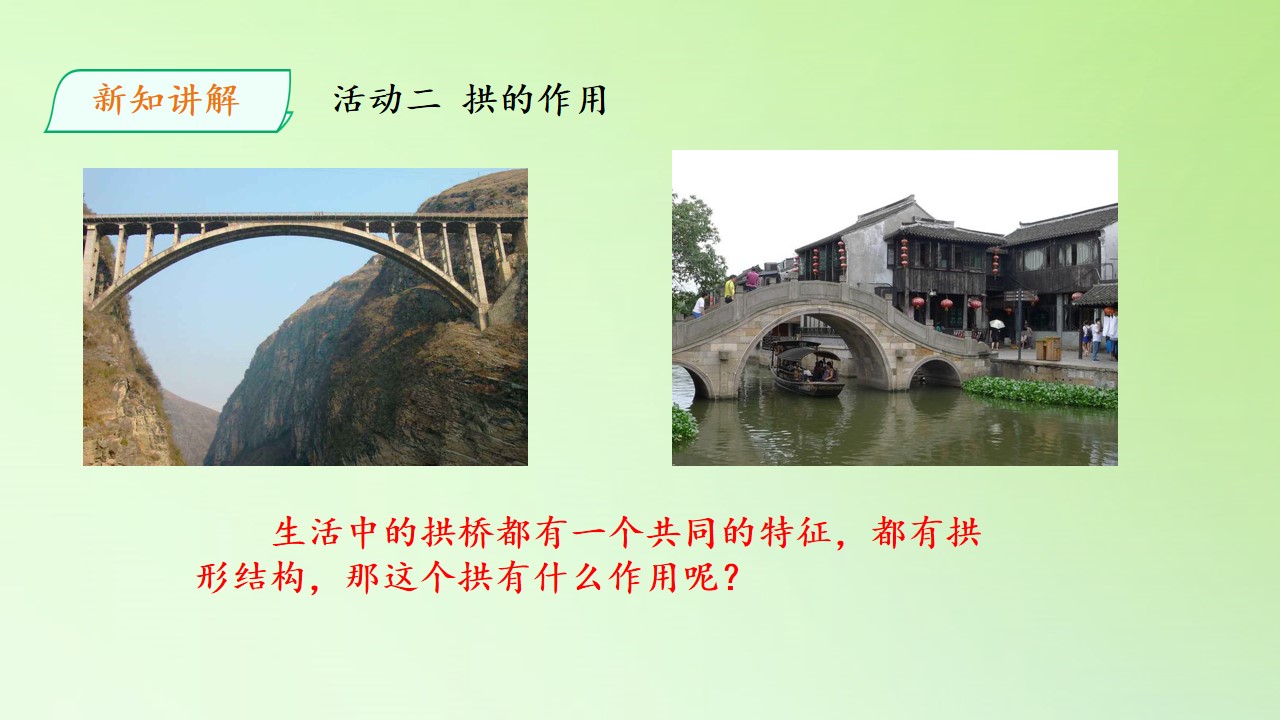 新知讲解

活动二 拱的作用

生活中的拱桥都有一个共同的特征，都有拱形结构，那这个拱有什么作用呢？